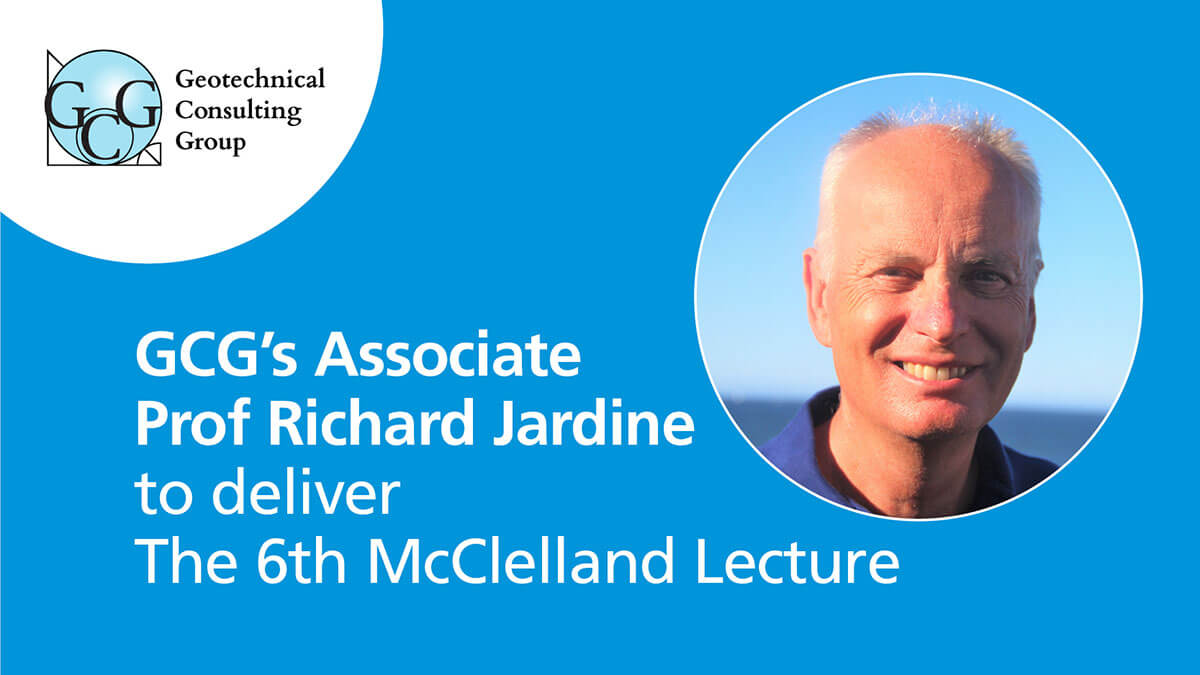 GCG
Geotechnical Consulting Group

GCG's Associate
Prof Richard Jardine
to deliver
The 6th McClelland Lecture